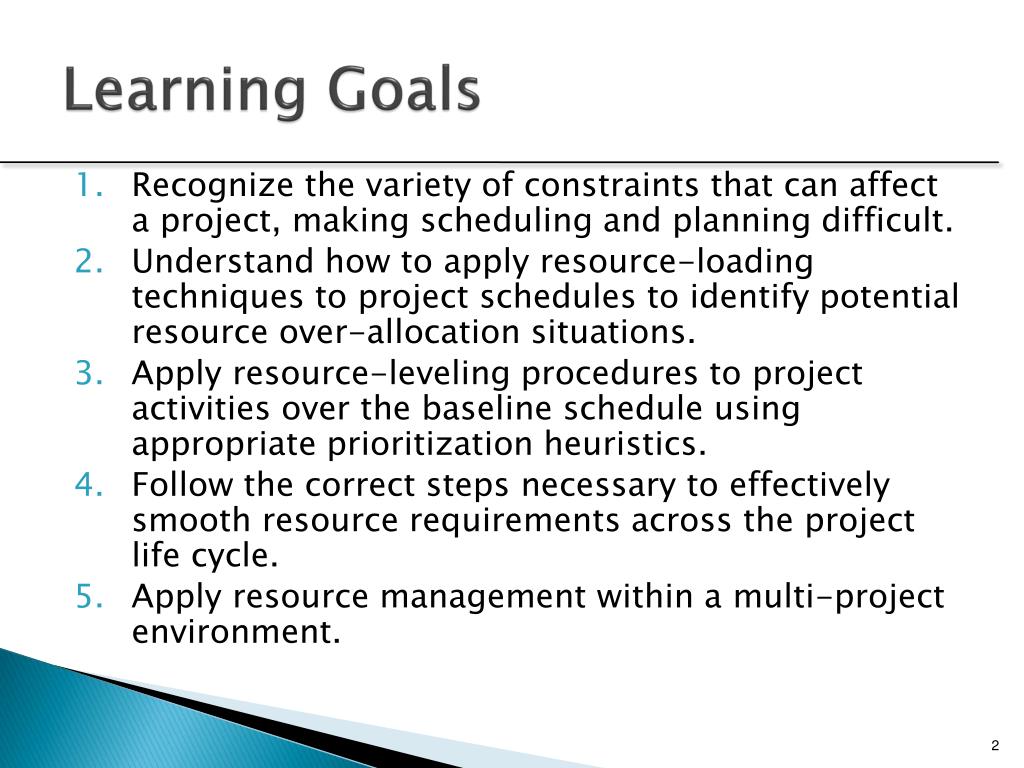 Learning Goals

1. Recognize the variety of constraints that can affect a project, making scheduling and planning difficult.
2. Understand how to apply resource-loading techniques to project schedules to identify potential resource over-allocation situations.
3. Apply resource-leveling procedures to project activities over the baseline schedule using appropriate prioritization heuristics.
4. Follow the correct steps necessary to effectively smooth resource requirements across the project life cycle.
5. Apply resource management within a multi-project environment.

2